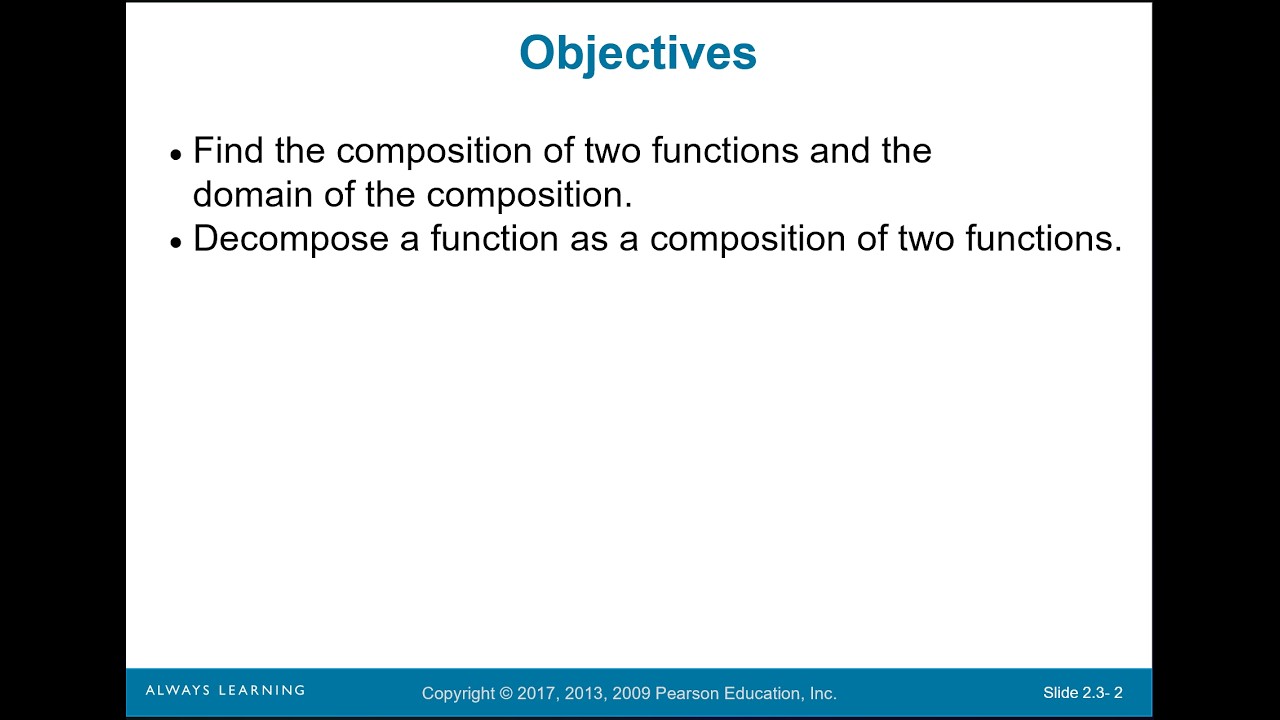 Objectives

• Find the composition of two functions and the domain of the composition.
• Decompose a function as a composition of two functions.

ALWAYS LEARNING

Copyright © 2017, 2013, 2009 Pearson Education, Inc.

Slide 2.3- 2